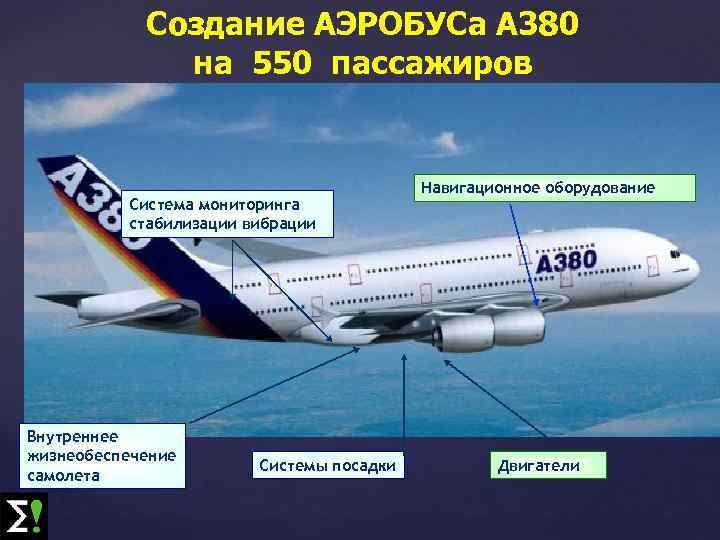 Создание АЭРОБУСа А380 на 550 пассажиров

A380

Система мониторинга стабилизации вибрации

Навигационное оборудование

A380

Внутреннее жизнеобеспечение самолета

Системы посадки

Двигатели

Σ!